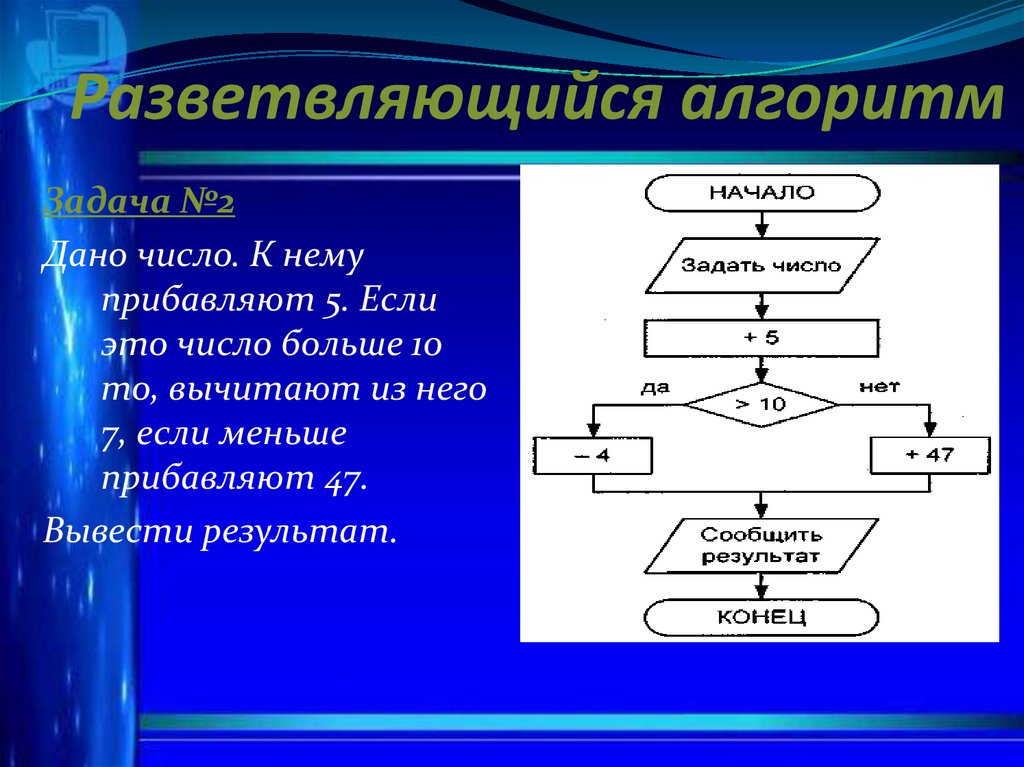 Разветвляющийся алгоритм

Задача №2

Дано число. К нему прибавляют 5. Если это число больше 10 то, вычитают из него 7, если меньше прибавляют 47.

Вывести результат.

НАЧАЛО

Задать число

+ 5

да

> 10

нет

– 4

+ 47

Сообщить результат

КОНЕЦ